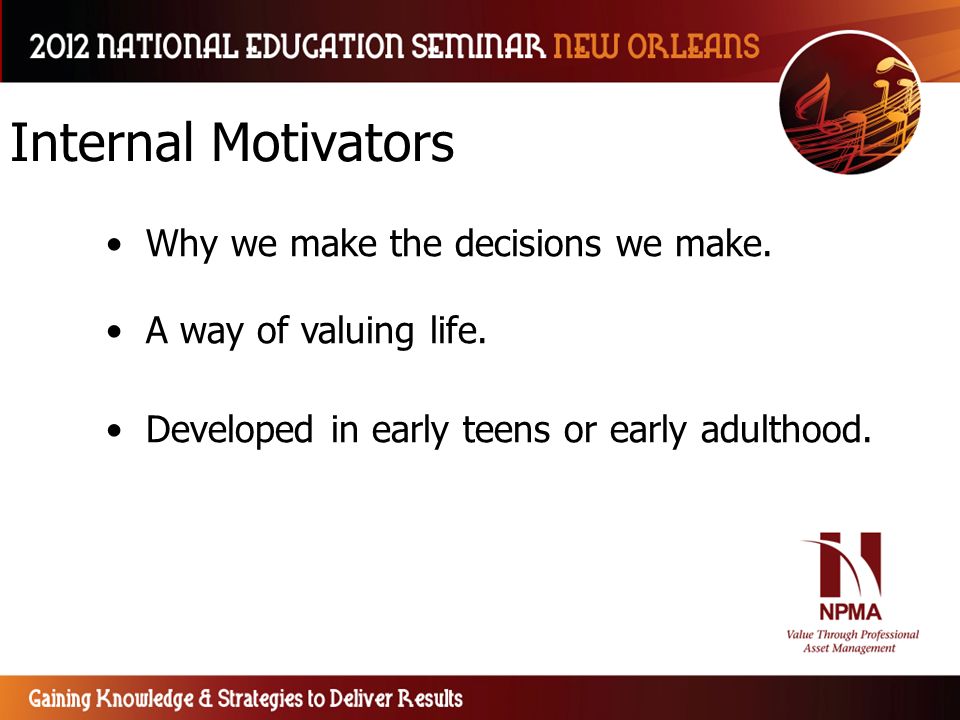 2012 NATIONAL EDUCATION SEMINAR NEW ORLEANS

Internal Motivators

• Why we make the decisions we make.

• A way of valuing life.

• Developed in early teens or early adulthood.

NPMA
Value Through Professional Asset Management

Gaining Knowledge & Strategies to Deliver Results